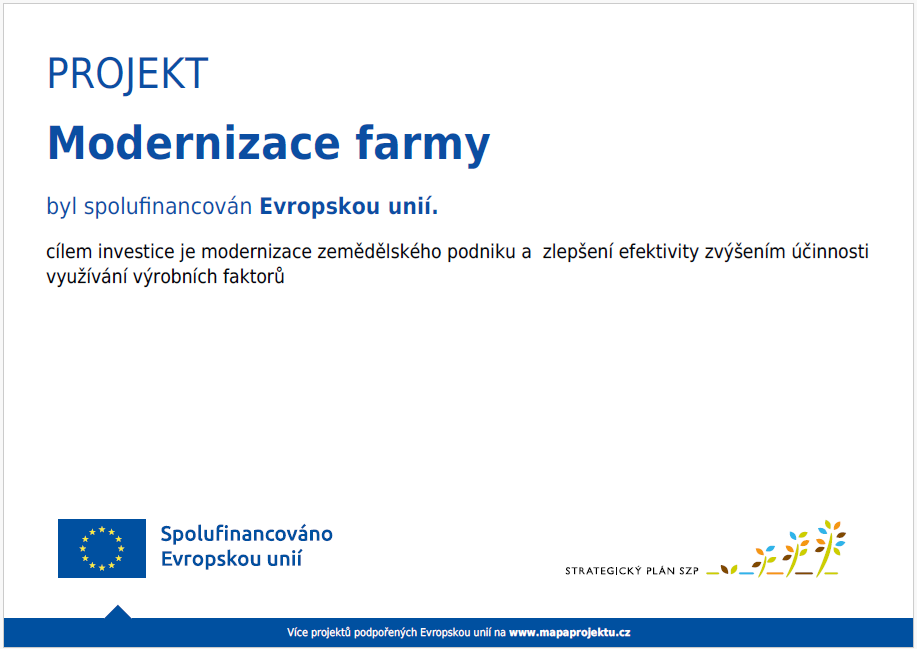 PROJEKT

Modernizace farmy

byl spolufinancován Evropskou unií.

cílem investice je modernizace zemědělského podniku a zlepšení efektivity zvýšením účinnosti využívání výrobních faktorů

Spolufinancováno Evropskou unií

STRATEGICKÝ PLÁN SZP

Více projektů podpořených Evropskou unií na www.mapaprojektu.cz